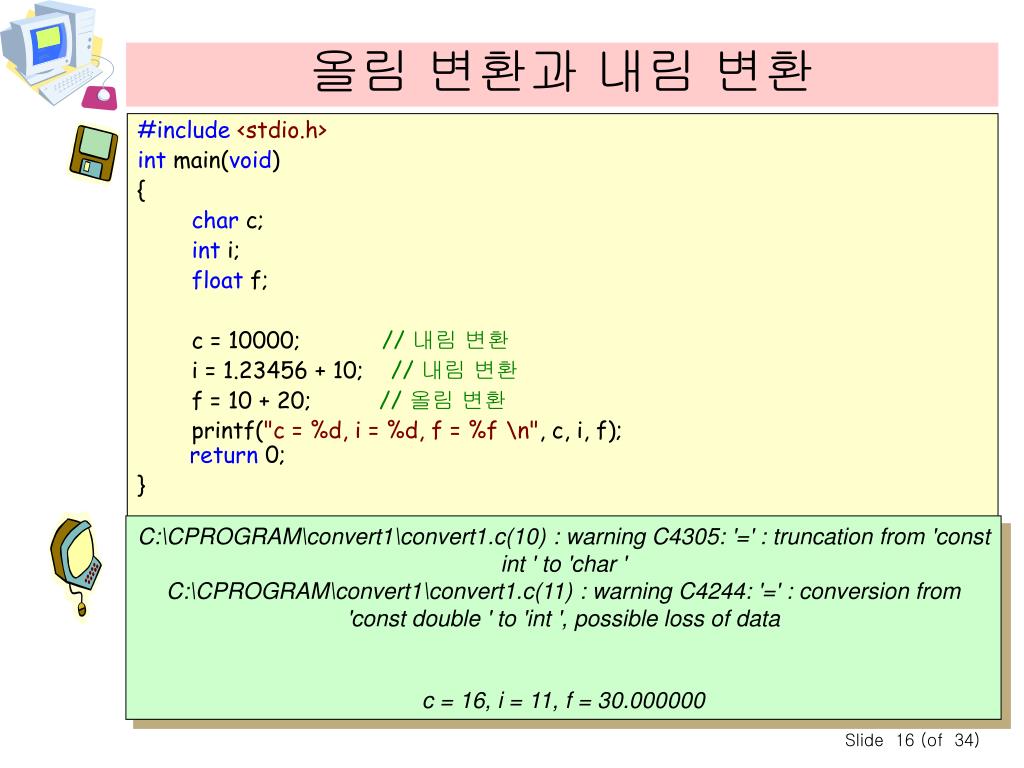 올림 변환과 내림 변환

#include <stdio.h>
int main(void)
{
char c;
int i;
float f;

c = 10000; // 내림 변환
i = 1.23456 + 10; // 내림 변환
f = 10 + 20; // 올림 변환
printf("c = %d, i = %d, f = %f \n", c, i, f);
return 0;
}

C:\CPROGRAM\convert1\convert1.c(10) : warning C4305: '=' : truncation from 'const int ' to 'char '
C:\CPROGRAM\convert1\convert1.c(11) : warning C4244: '=' : conversion from 'const double ' to 'int ', possible loss of data

c = 16, i = 11, f = 30.000000

Slide 16 (of 34)